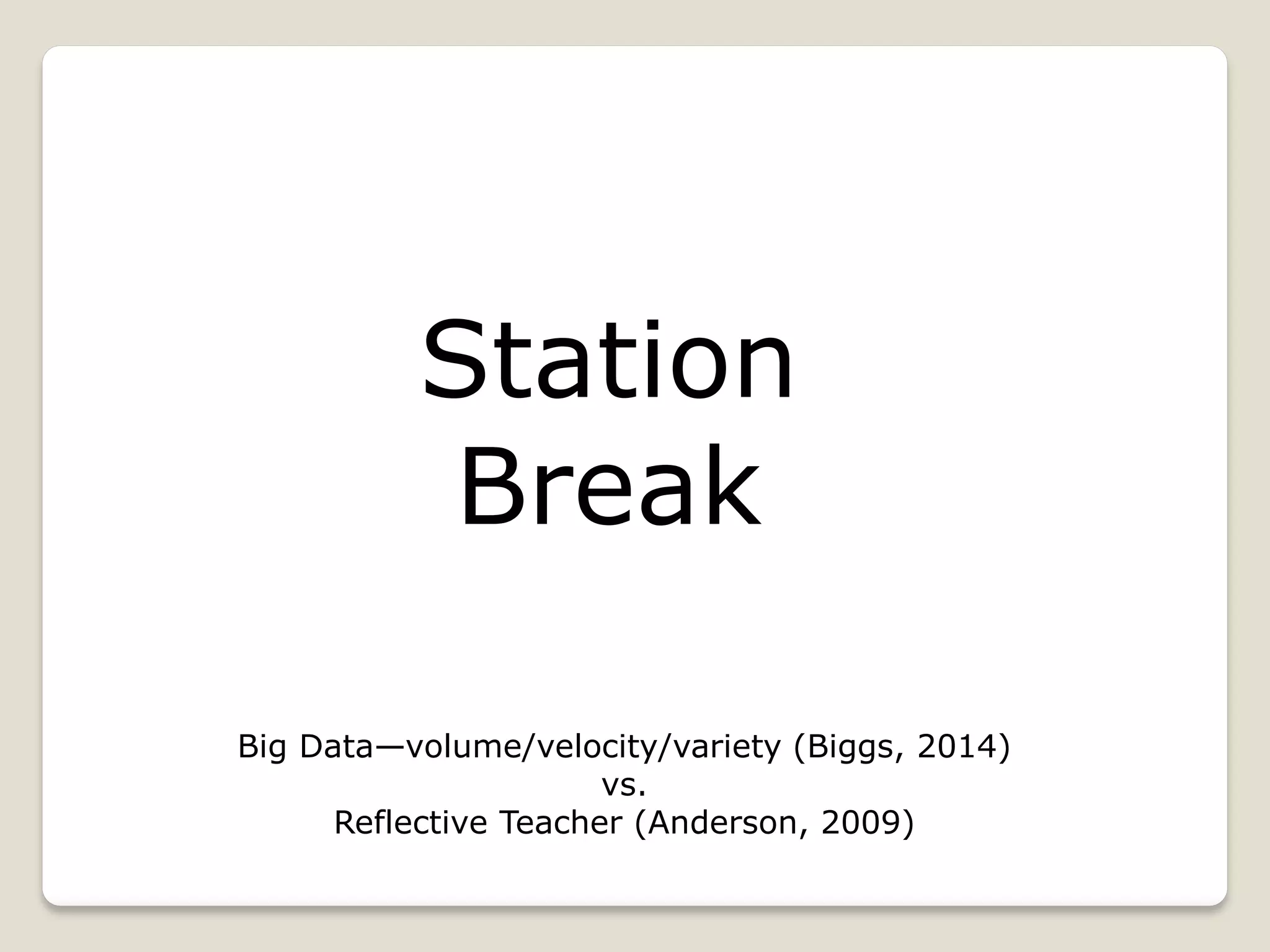 Station
Break

Big Data—volume/velocity/variety (Biggs, 2014)
vs.
Reflective Teacher (Anderson, 2009)